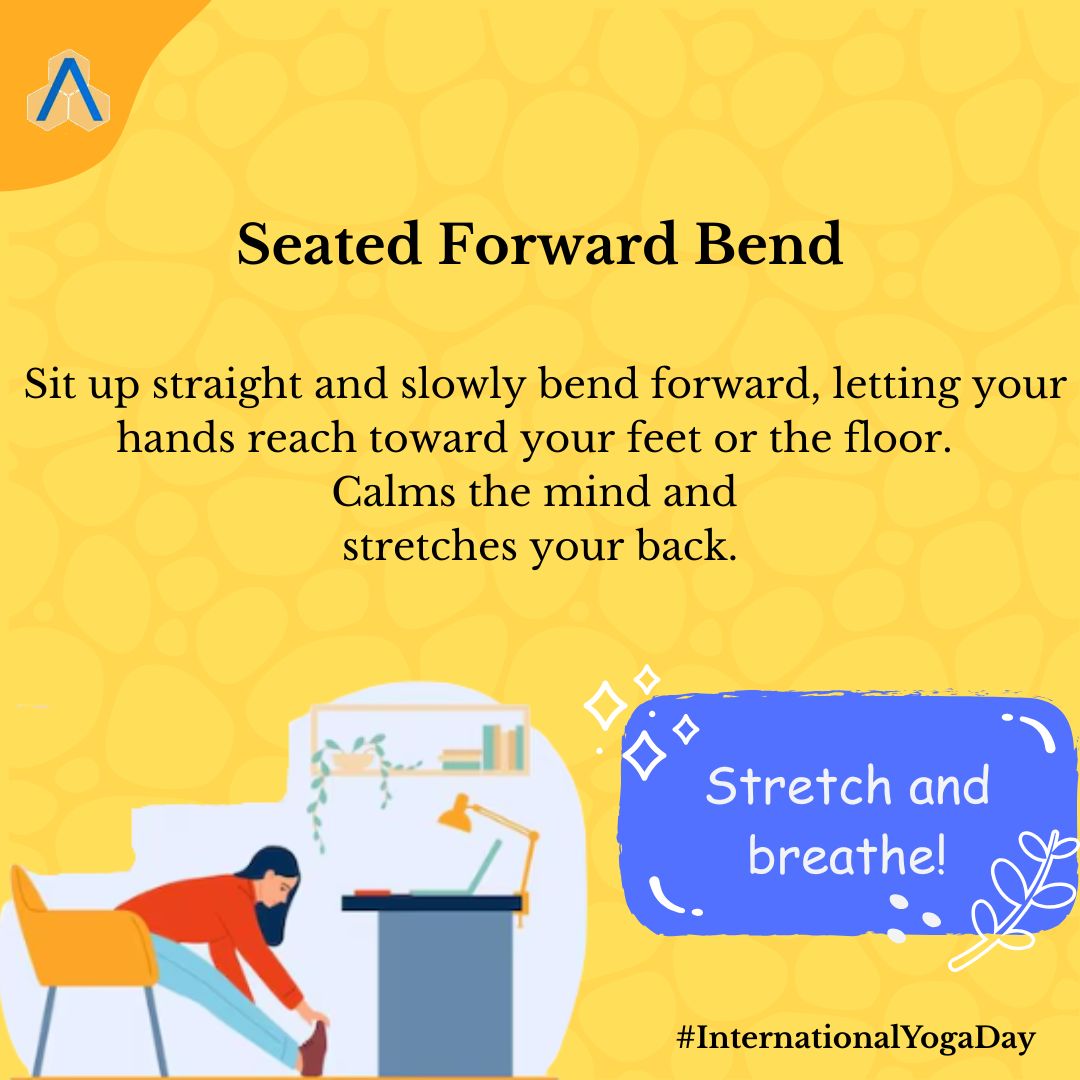 Seated Forward Bend

Sit up straight and slowly bend forward, letting your hands reach toward your feet or the floor.
Calms the mind and stretches your back.

Stretch and breathe!

#InternationalYogaDay